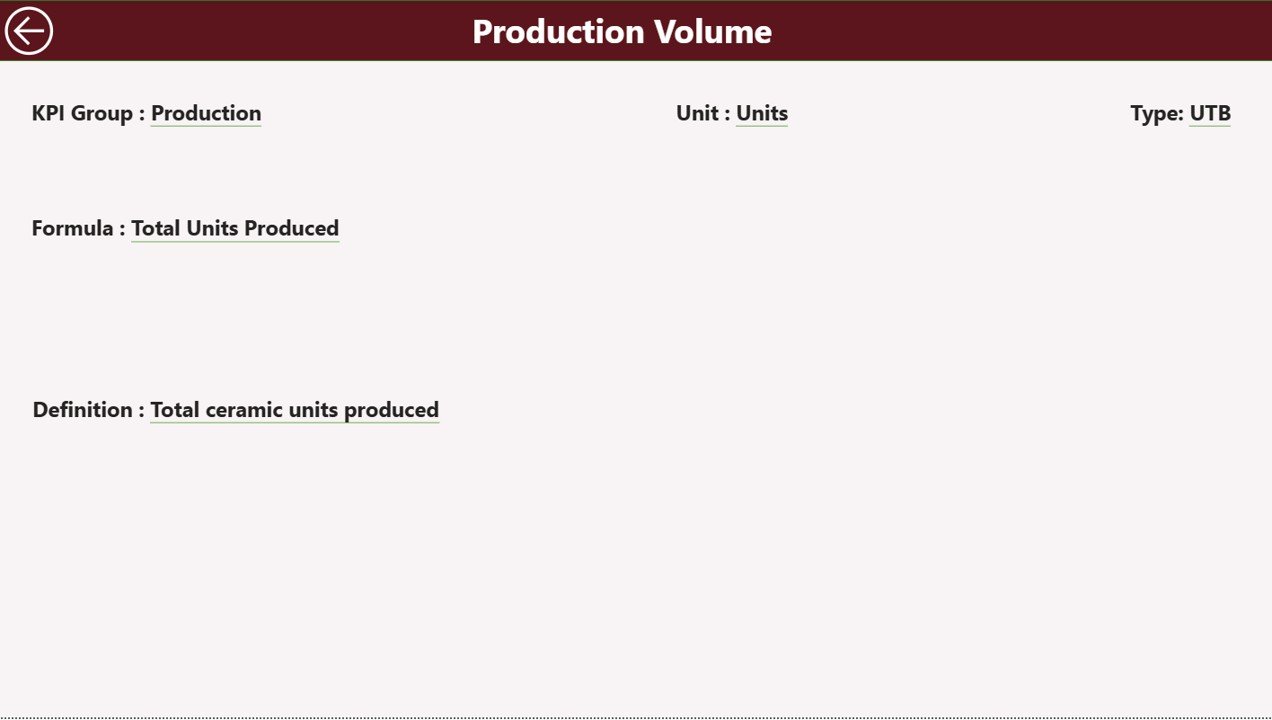 Production Volume

KPI Group : Production

Unit : Units

Type: UTB

Formula : Total Units Produced

Definition : Total ceramic units produced